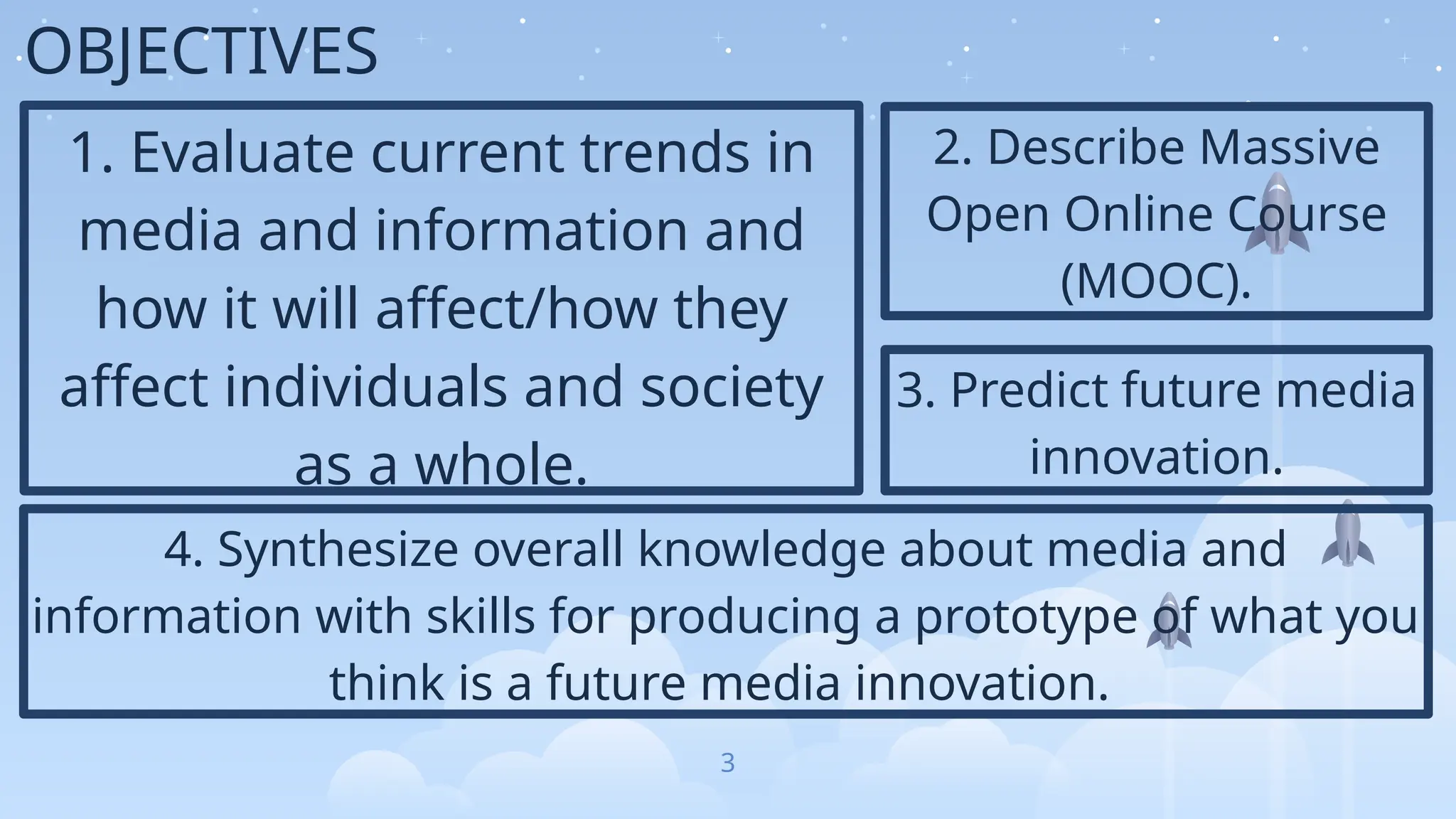 OBJECTIVES

1. Evaluate current trends in media and information and how it will affect/how they affect individuals and society as a whole.

2. Describe Massive Open Online Course (MOOC).

3. Predict future media innovation.

4. Synthesize overall knowledge about media and information with skills for producing a prototype of what you think is a future media innovation.

3